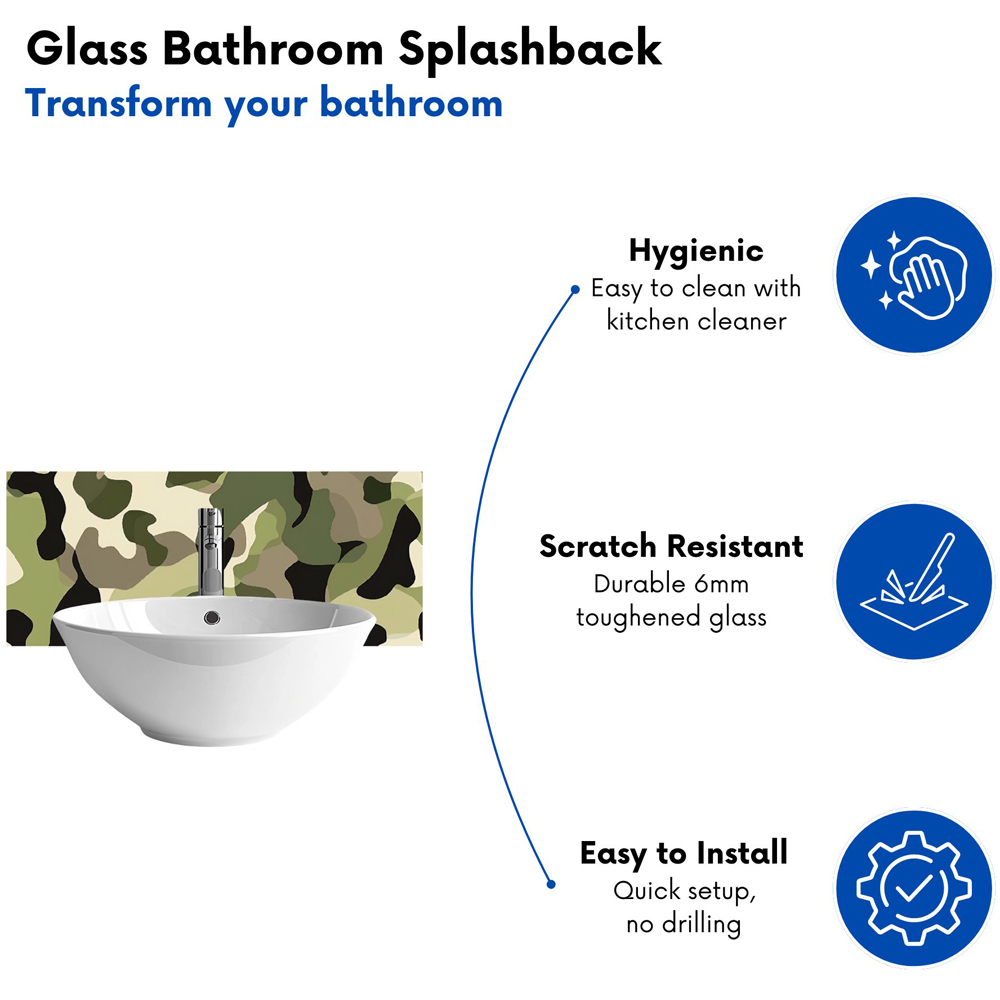 Glass Bathroom Splashback
Transform your bathroom

Hygienic
Easy to clean with kitchen cleaner

Scratch Resistant
Durable 6mm toughened glass

Easy to Install
Quick setup, no drilling